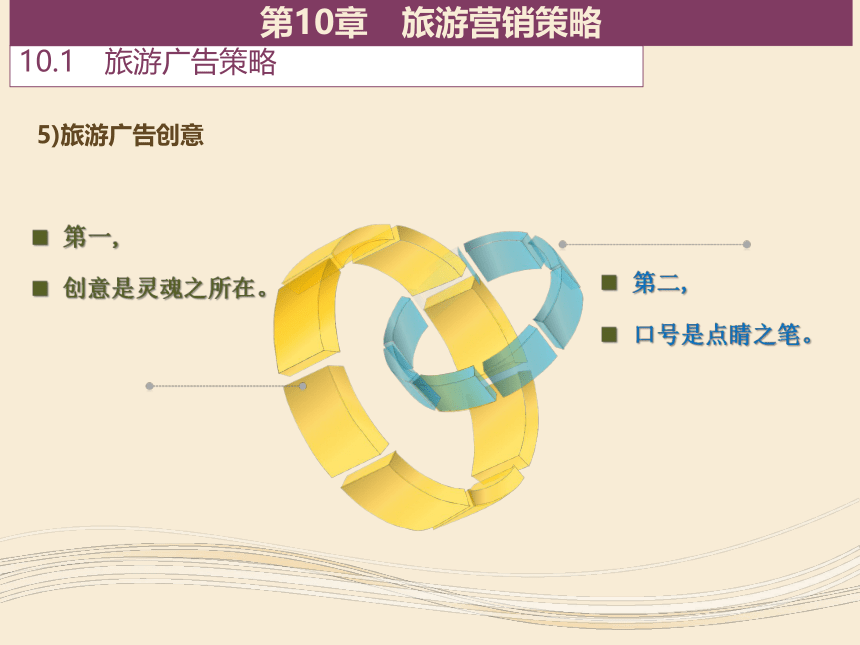 第10章　旅游营销策略

10.1　旅游广告策略

5)旅游广告创意

第一，

创意是灵魂之所在。

第二，

口号是点睛之笔。